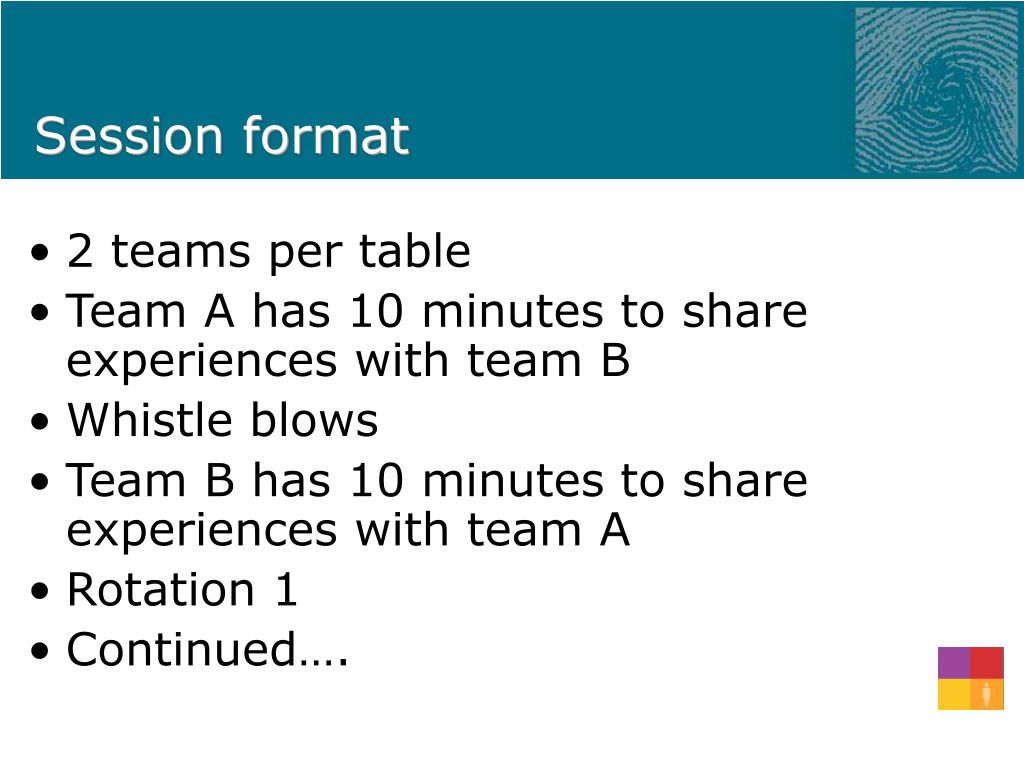 Session format

• 2 teams per table
• Team A has 10 minutes to share experiences with team B
• Whistle blows
• Team B has 10 minutes to share experiences with team A
• Rotation 1
• Continued….